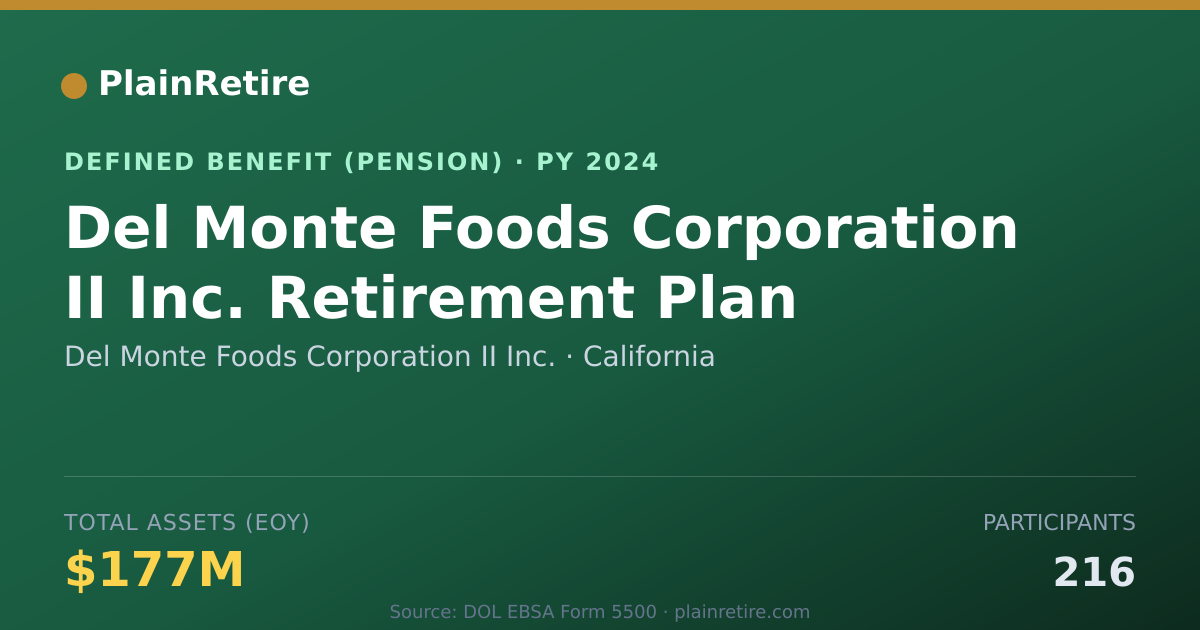 PlainRetire

DEFINED BENEFIT (PENSION) · PY 2024

Del Monte Foods Corporation II Inc. Retirement Plan

Del Monte Foods Corporation II Inc. · California

TOTAL ASSETS (EOY)

$177M

PARTICIPANTS

216

Source: DOL EBSA Form 5500 · plainretire.com